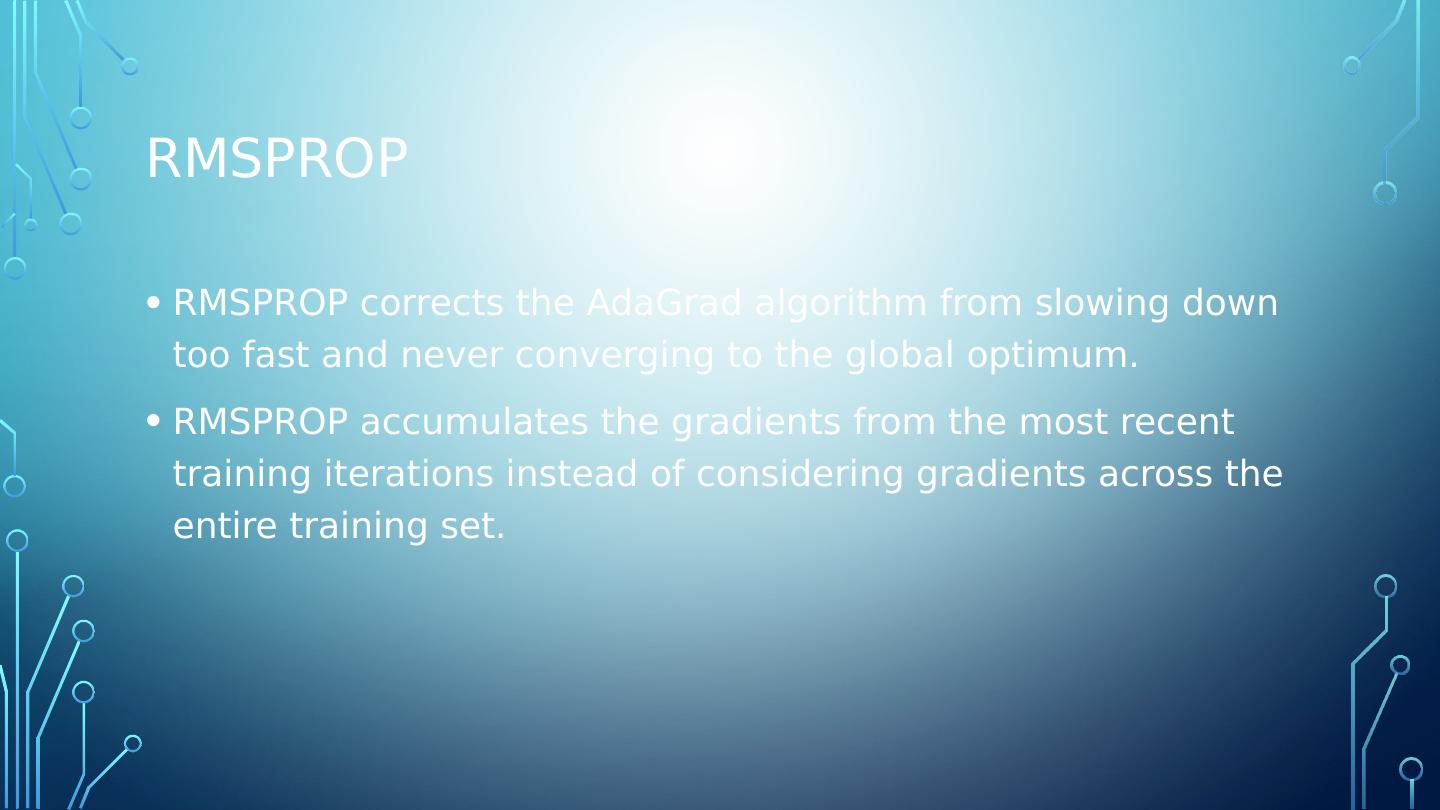 RMSPROP

• RMSPROP corrects the AdaGrad algorithm from slowing down too fast and never converging to the global optimum.

• RMSPROP accumulates the gradients from the most recent training iterations instead of considering gradients across the entire training set.